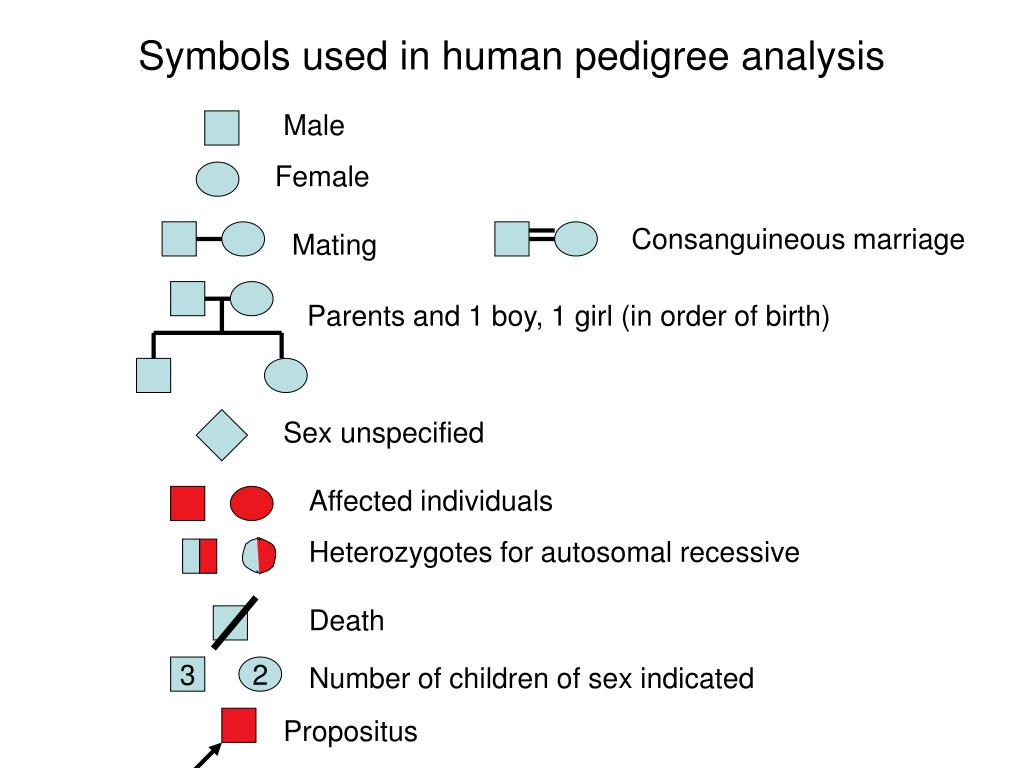 Symbols used in human pedigree analysis

Male

Female

Mating

Consanguineous marriage

Parents and 1 boy, 1 girl (in order of birth)

Sex unspecified

Affected individuals

Heterozygotes for autosomal recessive

Death

3 2 Number of children of sex indicated

Propositus